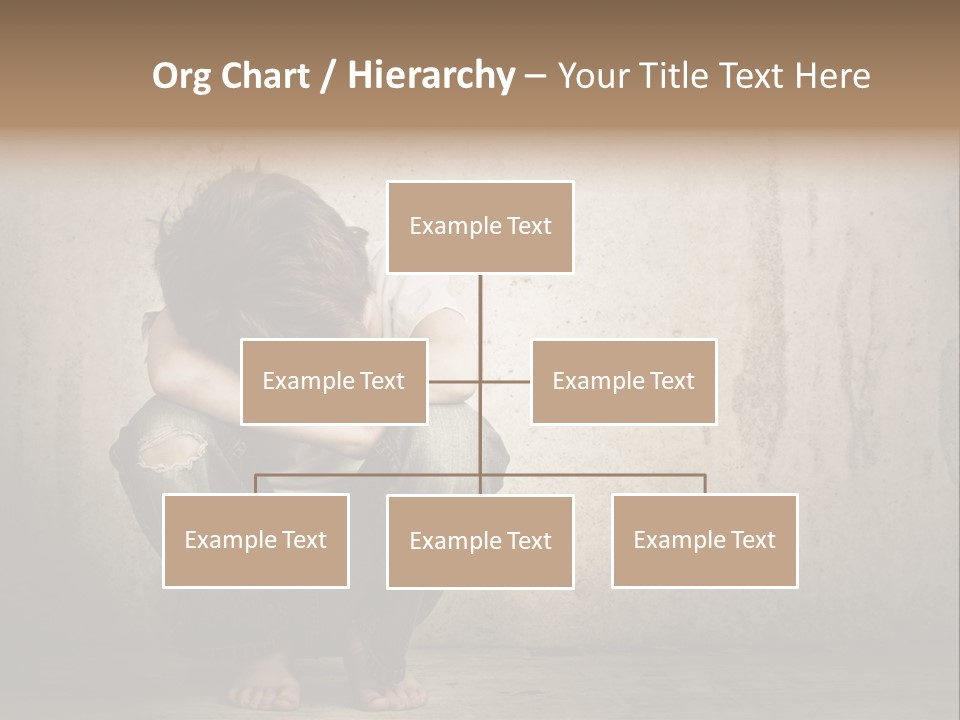 Org Chart / Hierarchy – Your Title Text Here

Example Text

Example Text

Example Text

Example Text

Example Text

Example Text